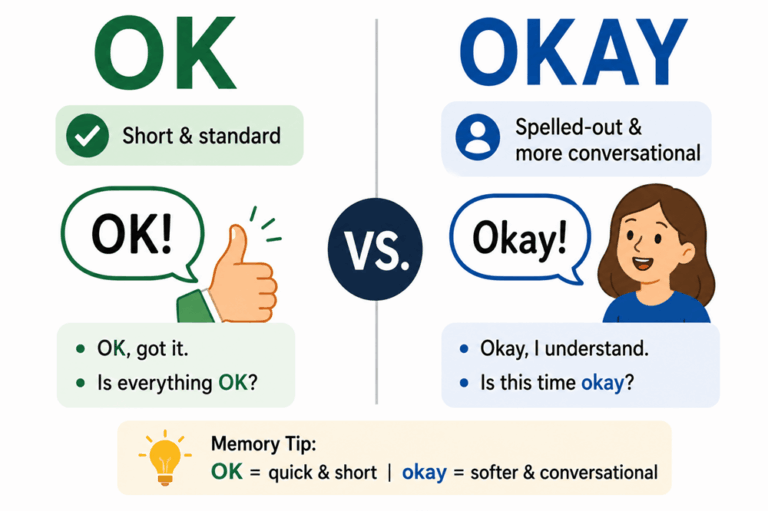 OK

Short & standard

OK!

- OK, got it.
- Is everything OK?

VS.

OKAY

Spelled-out & more conversational

Okay!

- Okay, I understand.
- Is this time okay?

Memory Tip:
OK = quick & short | okay = softer & conversational